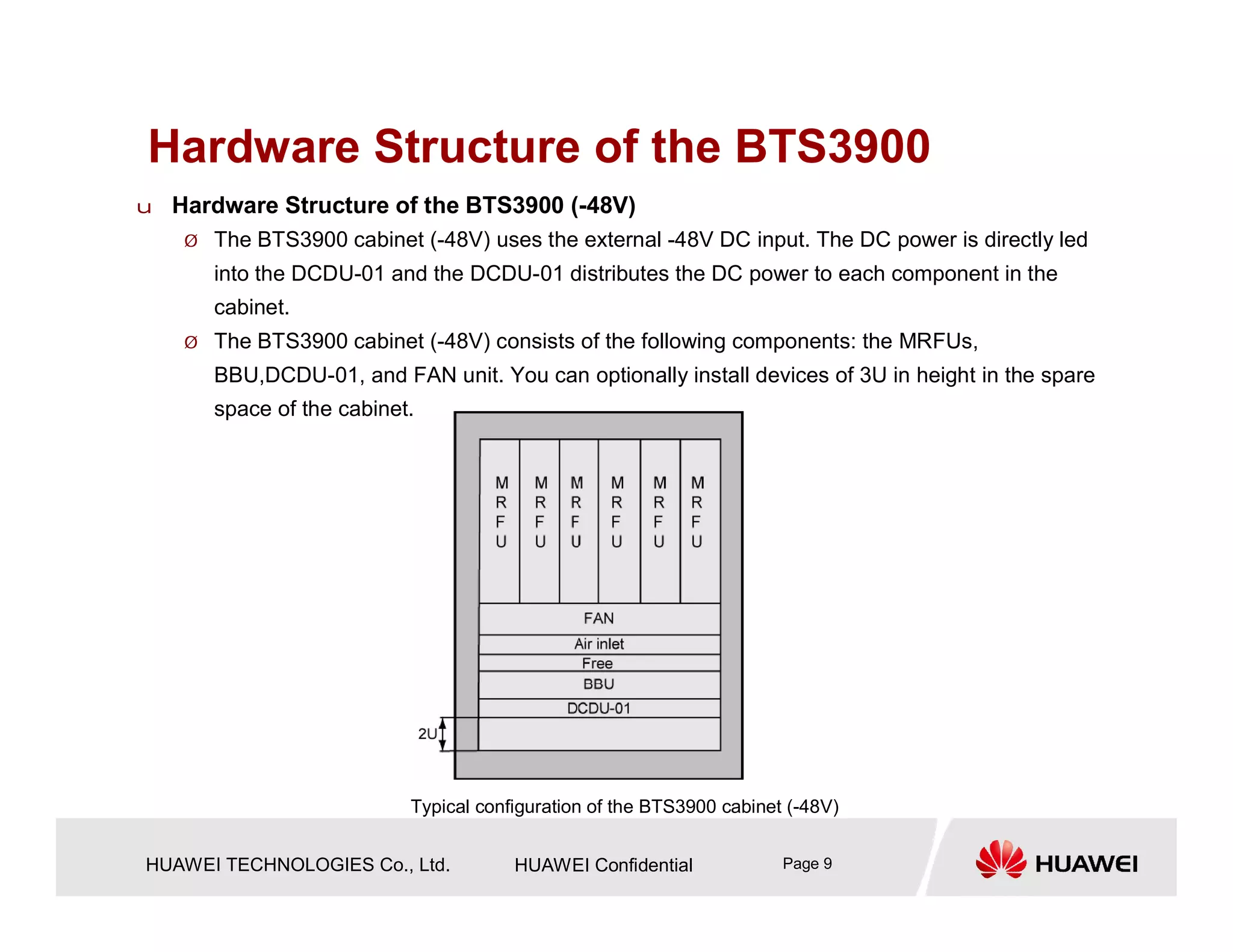 Hardware Structure of the BTS3900

u Hardware Structure of the BTS3900 (-48V)

Ø The BTS3900 cabinet (-48V) uses the external -48V DC input. The DC power is directly led into the DCDU-01 and the DCDU-01 distributes the DC power to each component in the cabinet.

Ø The BTS3900 cabinet (-48V) consists of the following components: the MRFUs, BBU,DCDU-01, and FAN unit. You can optionally install devices of 3U in height in the spare space of the cabinet.

MRFU MRFU MRFU MRFU MRFU MRFU

FAN

Air inlet

Free

BBU

DCDU-01

2U

Typical configuration of the BTS3900 cabinet (-48V)

HUAWEI TECHNOLOGIES Co., Ltd. HUAWEI Confidential Page 9

HUAWEI